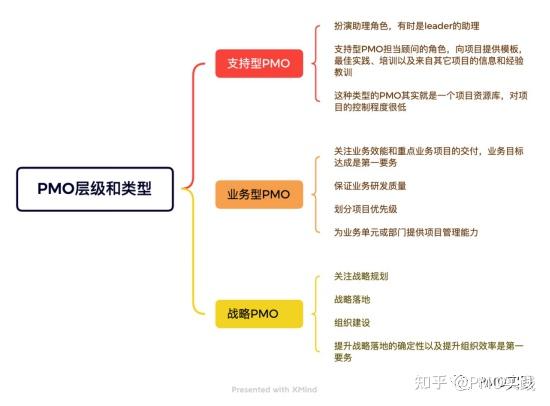 PMO层级和类型

支持型PMO

扮演助理角色，有时是leader的助理

支持型PMO担当顾问的角色，向项目提供模板，最佳实践、培训以及来自其它项目的信息和经验教训

这种类型的PMO其实就是一个项目资源库，对项目的控制程度很低

业务型PMO

关注业务效能和重点业务项目的交付，业务目标达成是第一要务

保证业务研发质量

划分项目优先级

为业务单元或部门提供项目管理能力

战略PMO

关注战略规划

战略落地

组织建设

提升战略落地的确定性以及提升组织效率是第一要务

Presented with XMind

知乎 @PMO实践